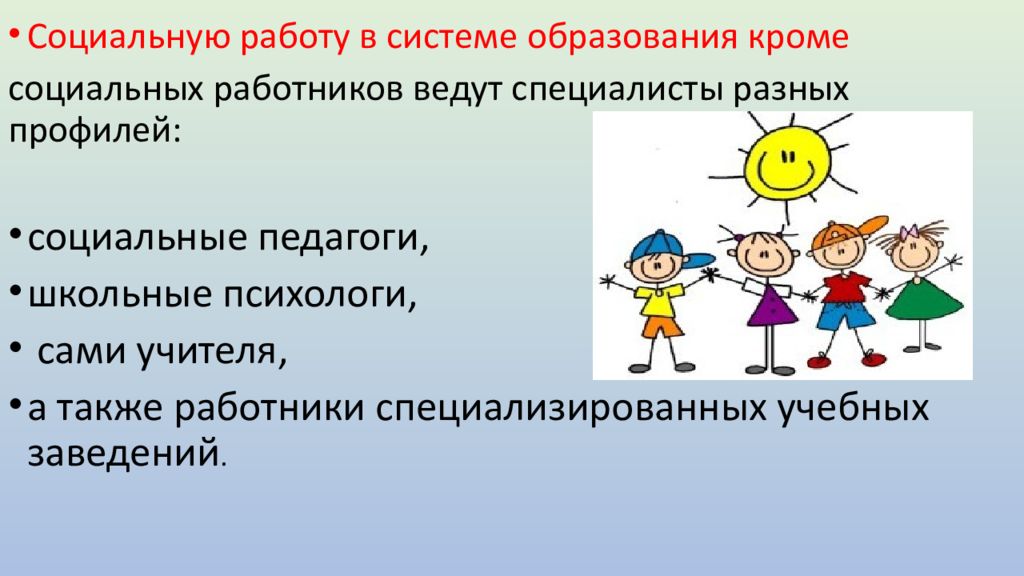 • Социальную работу в системе образования кроме социальных работников ведут специалисты разных профилей:

• социальные педагоги,
• школьные психологи,
• сами учителя,
• а также работники специализированных учебных заведений.